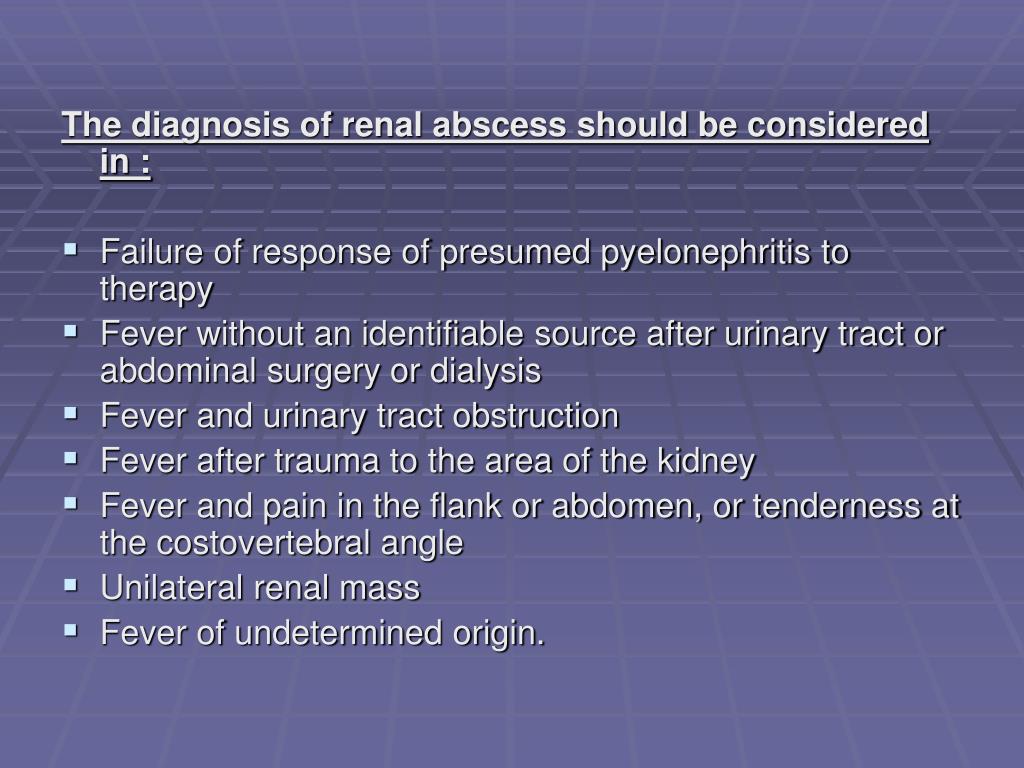 The diagnosis of renal abscess should be considered in :

- Failure of response of presumed pyelonephritis to therapy
- Fever without an identifiable source after urinary tract or abdominal surgery or dialysis
- Fever and urinary tract obstruction
- Fever after trauma to the area of the kidney
- Fever and pain in the flank or abdomen, or tenderness at the costovertebral angle
- Unilateral renal mass
- Fever of undetermined origin.